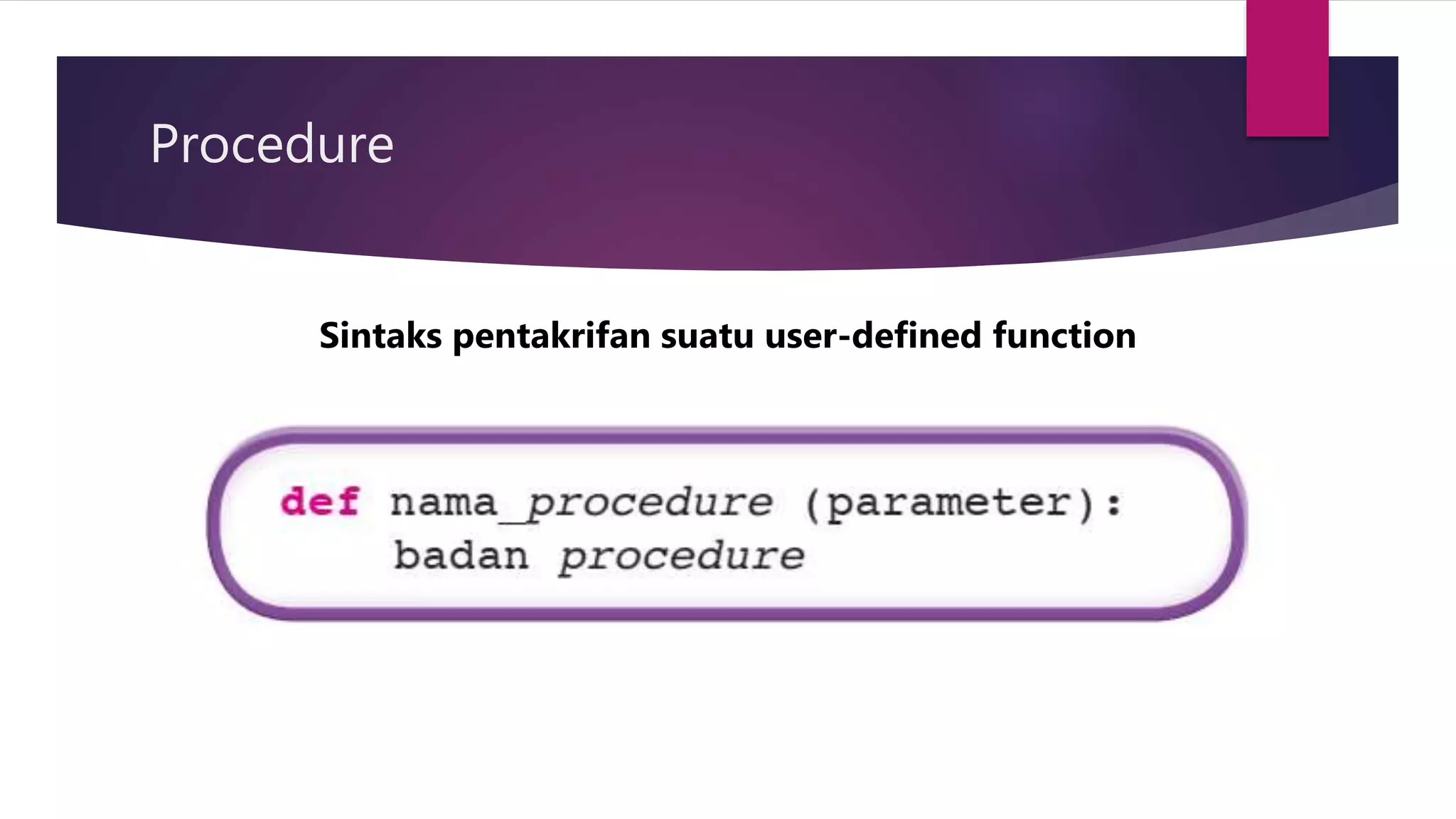 Procedure

Sintaks pentakrifan suatu user-defined function

def nama_procedure (parameter):
    badan procedure